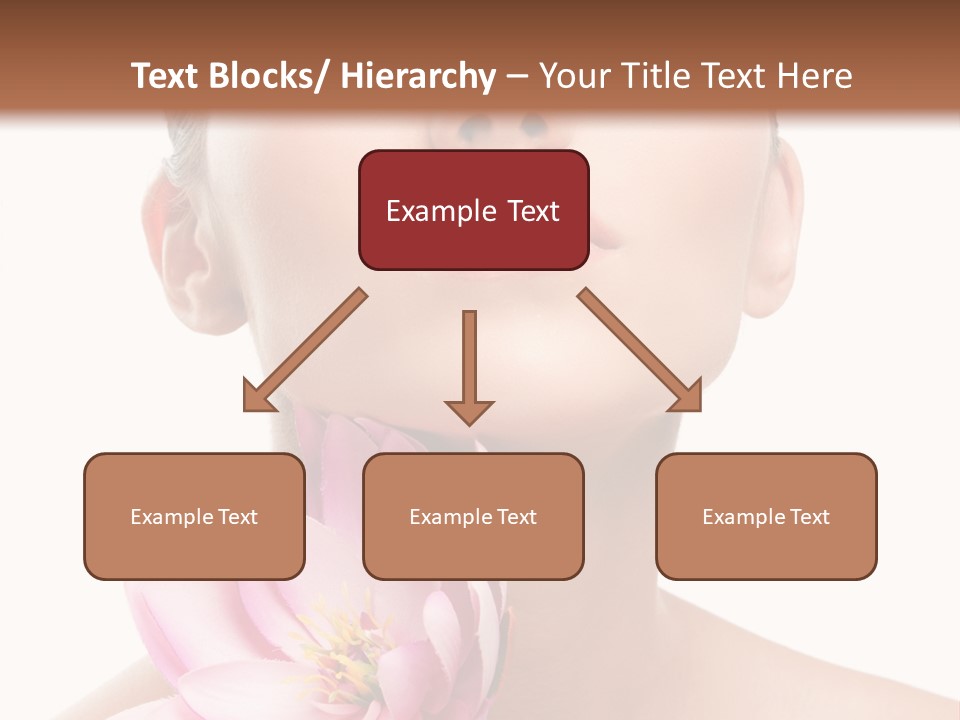 Text Blocks/ Hierarchy – Your Title Text Here

Example Text

Example Text

Example Text

Example Text